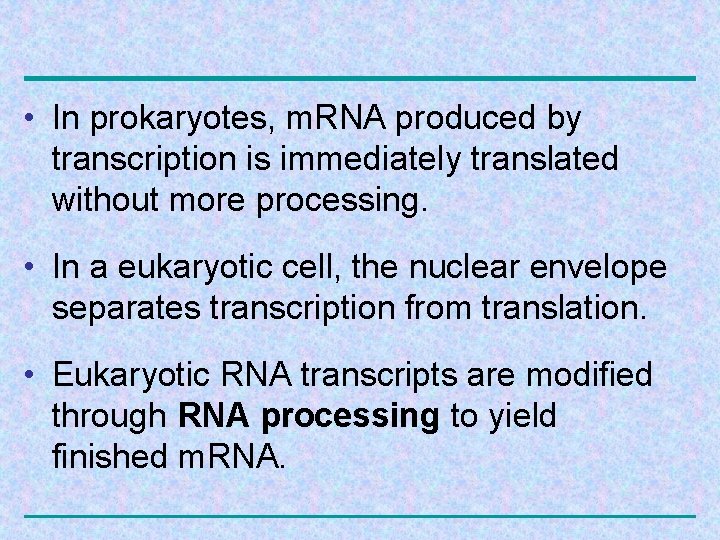 • In prokaryotes, mRNA produced by transcription is immediately translated without more processing.

• In a eukaryotic cell, the nuclear envelope separates transcription from translation.

• Eukaryotic RNA transcripts are modified through RNA processing to yield finished mRNA.